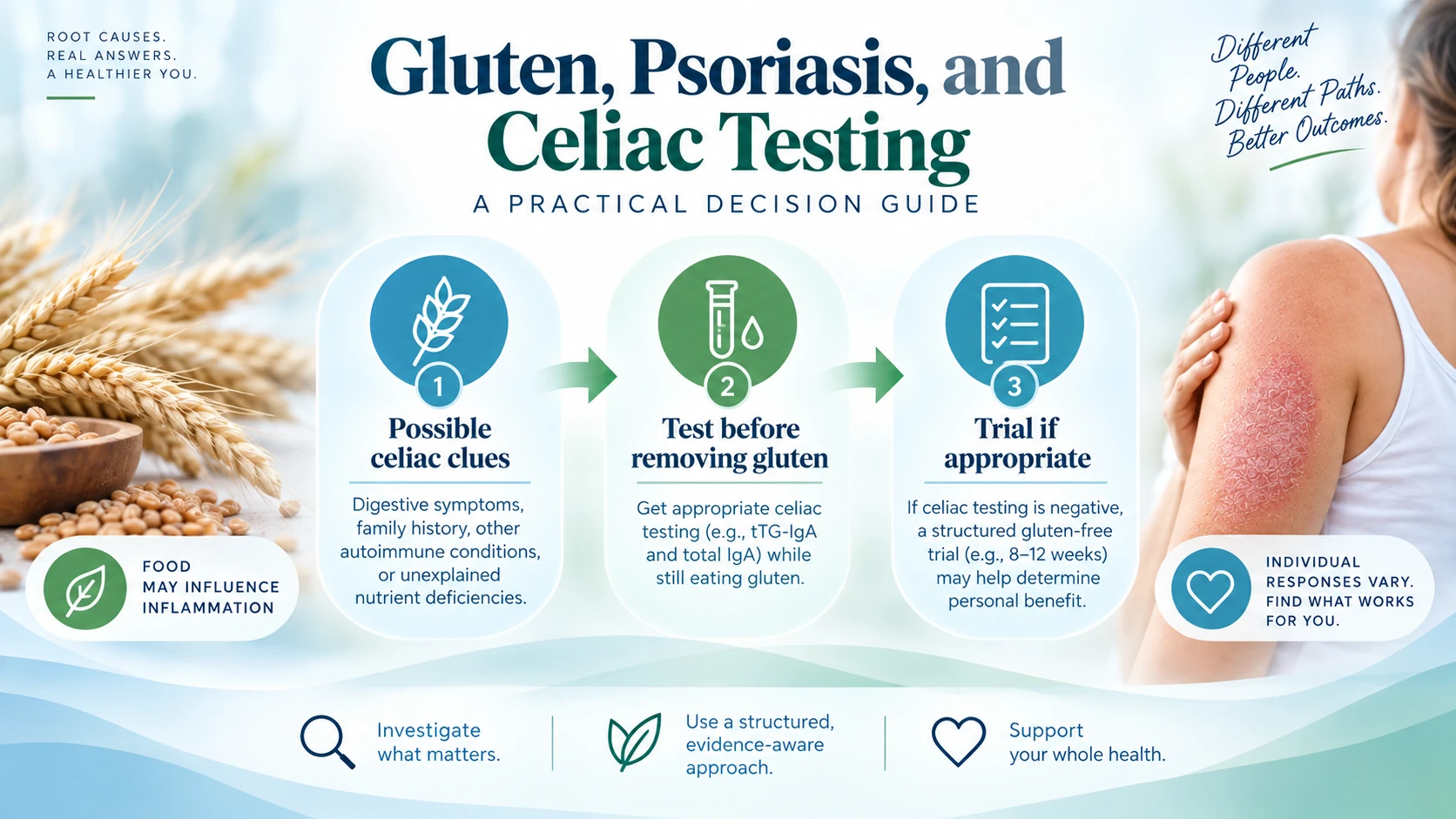 ROOT CAUSES.
REAL ANSWERS.
A HEALTHIER YOU.

Gluten, Psoriasis, and Celiac Testing

A PRACTICAL DECISION GUIDE

Different People. Different Paths. Better Outcomes.

1
Possible celiac clues
Digestive symptoms, family history, other autoimmune conditions, or unexplained nutrient deficiencies.

2
Test before removing gluten
Get appropriate celiac testing (e.g., tTG-IgA and total IgA) while still eating gluten.

3
Trial if appropriate
If celiac testing is negative, a structured gluten-free trial (e.g., 8–12 weeks) may help determine personal benefit.

FOOD MAY INFLUENCE INFLAMMATION

INDIVIDUAL RESPONSES VARY. FIND WHAT WORKS FOR YOU.

Investigate what matters.

Use a structured, evidence-aware approach.

Support your whole health.